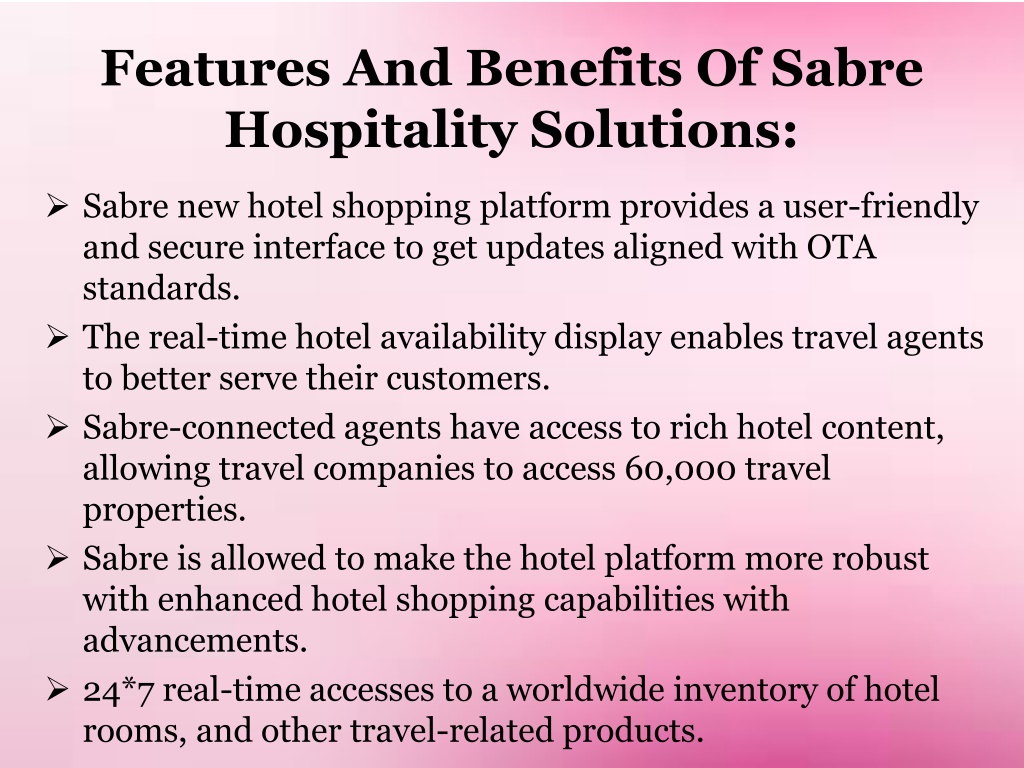 Features And Benefits Of Sabre Hospitality Solutions:

➢ Sabre new hotel shopping platform provides a user-friendly and secure interface to get updates aligned with OTA standards.

➢ The real-time hotel availability display enables travel agents to better serve their customers.

➢ Sabre-connected agents have access to rich hotel content, allowing travel companies to access 60,000 travel properties.

➢ Sabre is allowed to make the hotel platform more robust with enhanced hotel shopping capabilities with advancements.

➢ 24*7 real-time accesses to a worldwide inventory of hotel rooms, and other travel-related products.